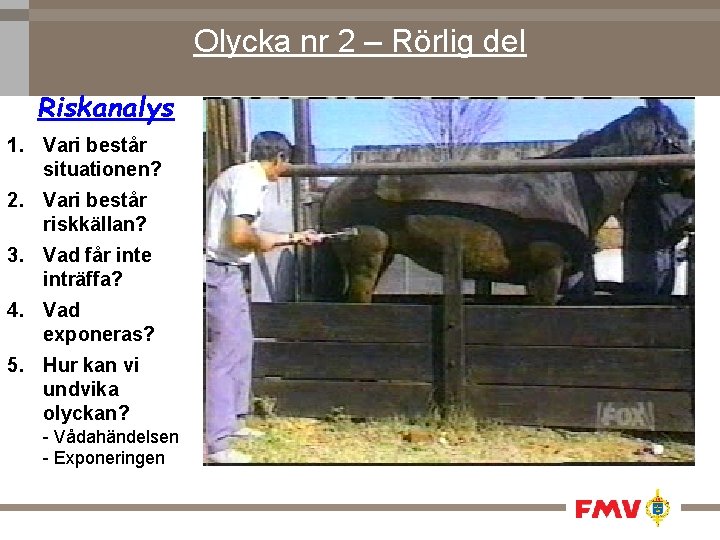 Olycka nr 2 – Rörlig del

Riskanalys

1. Vari består situationen?
2. Vari består riskkällan?
3. Vad får inte inträffa?
4. Vad exponeras?
5. Hur kan vi undvika olyckan?
- Vådahändelsen
- Exponeringen

FOX

FMV